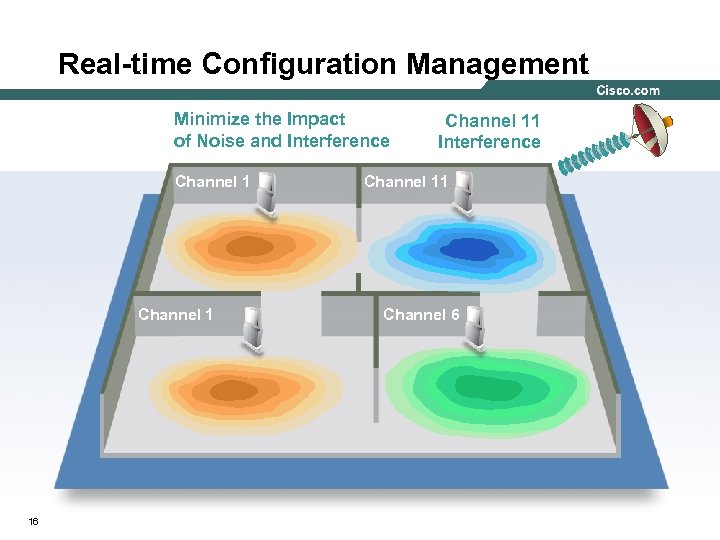 Real-time Configuration Management

Cisco.com

Minimize the Impact of Noise and Interference

Channel 11 Interference

Channel 1

Channel 11

Channel 1

Channel 6

16